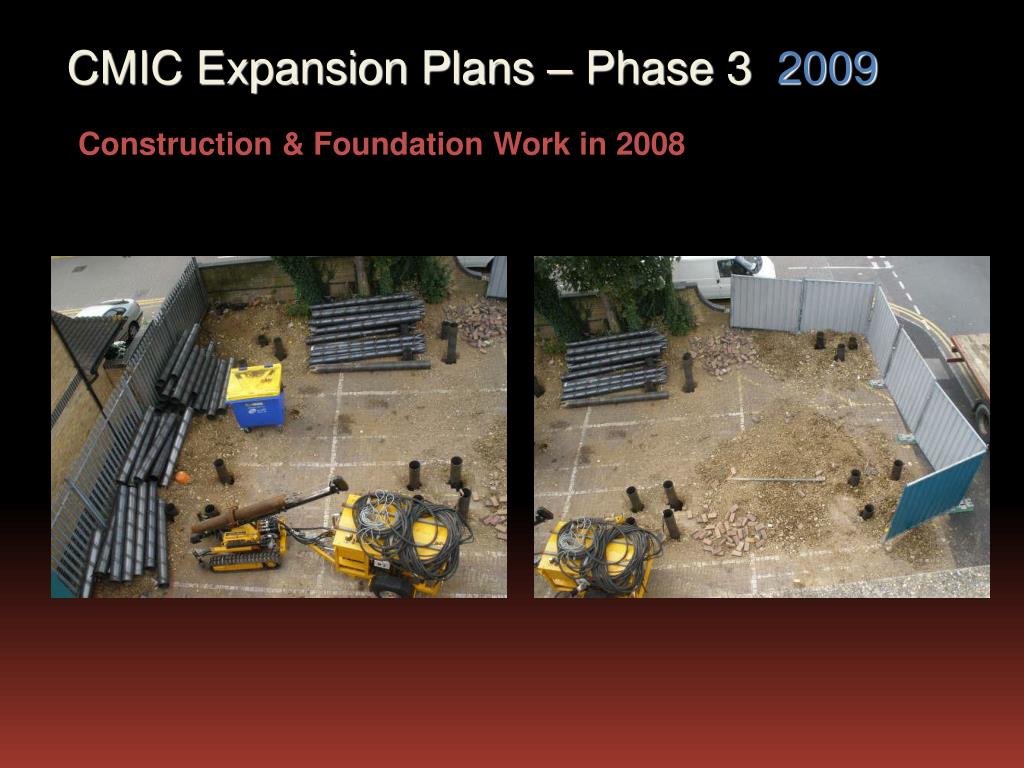 CMIC Expansion Plans – Phase 3 2009

Construction & Foundation Work in 2008